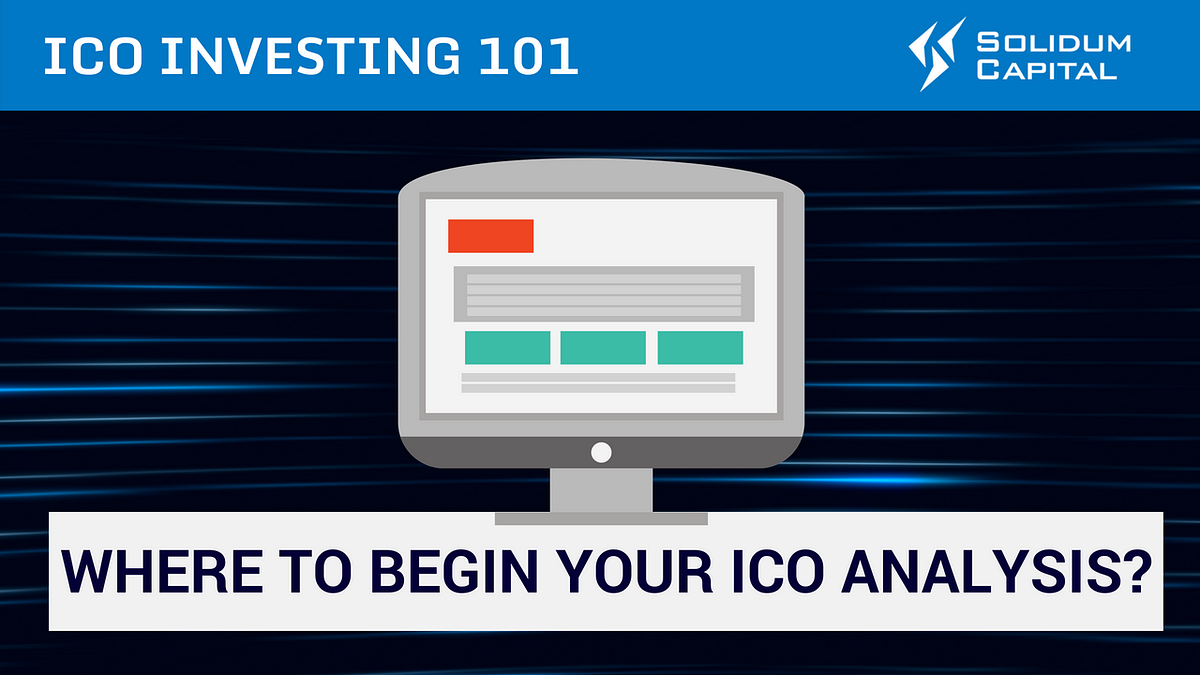 ICO INVESTING 101

SOLIDUM CAPITAL

WHERE TO BEGIN YOUR ICO ANALYSIS?